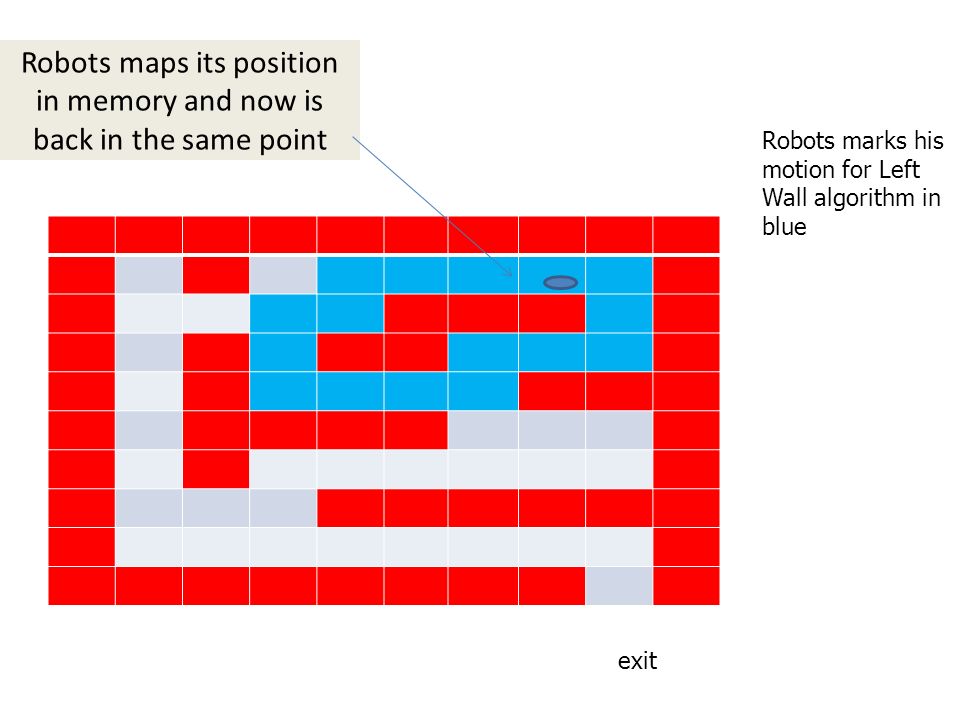 Robots maps its position in memory and now is back in the same point

Robots marks his motion for Left Wall algorithm in blue

exit